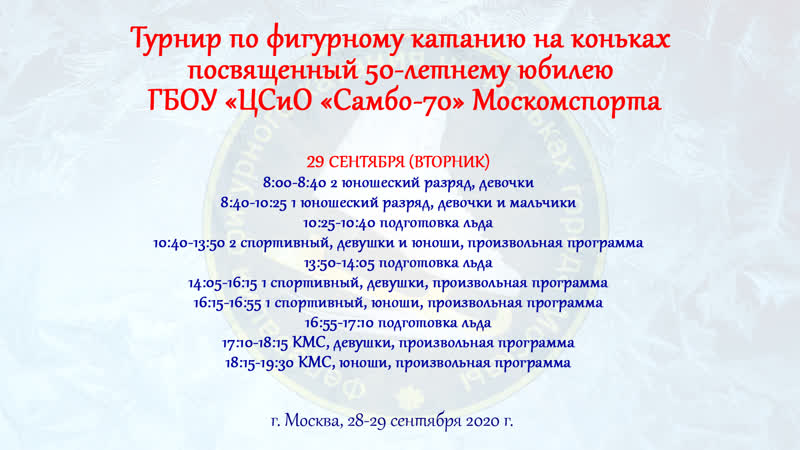 Турнир по фигурному катанию на коньках посвященный 50-летнему юбилею ГБОУ «ЦСиО «Самбо-70» Москомспорта

29 СЕНТЯБРЯ (ВТОРНИК)
8:00-8:40 2 юношеский разряд, девочки
8:40-10:25 1 юношеский разряд, девочки и мальчики
10:25-10:40 подготовка льда
10:40-13:50 2 спортивный, девушки и юноши, произвольная программа
13:50-14:05 подготовка льда
14:05-16:15 1 спортивный, девушки, произвольная программа
16:15-16:55 1 спортивный, юноши, произвольная программа
16:55-17:10 подготовка льда
17:10-18:15 КМС, девушки, произвольная программа
18:15-19:30 КМС, юноши, произвольная программа

г. Москва, 28-29 сентября 2020 г.